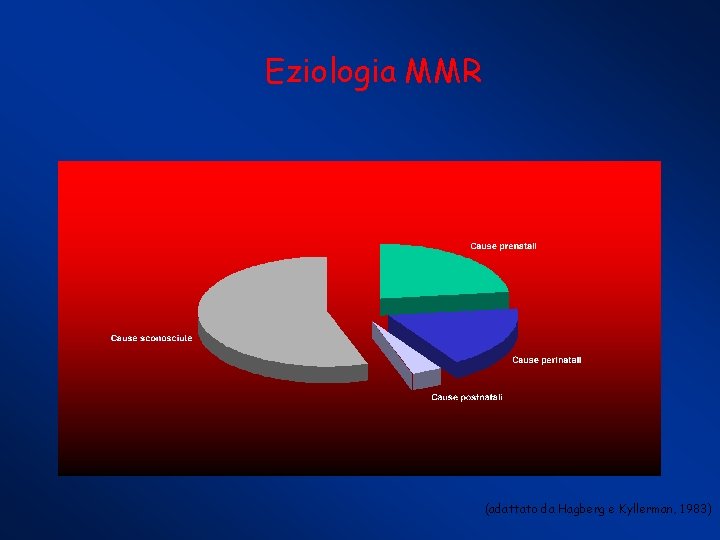 Eziologia MMR

Cause prenatali

Cause sconosciute

Cause perinatali

Cause postnatali

(adattato da Hagberg e Kyllerman, 1983)